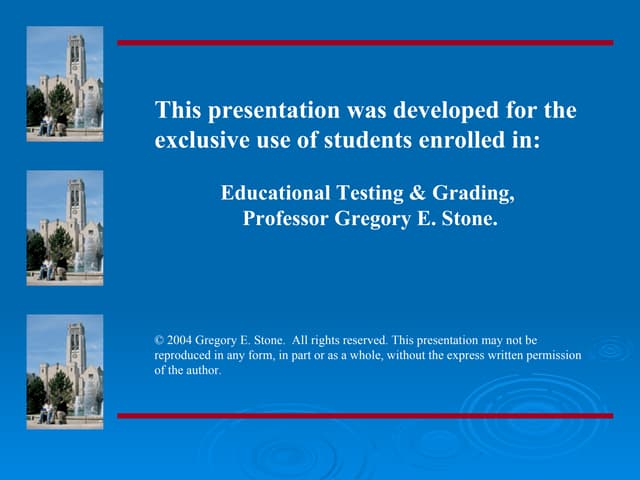 This presentation was developed for the exclusive use of students enrolled in:

Educational Testing & Grading, Professor Gregory E. Stone.

© 2004 Gregory E. Stone. All rights reserved. This presentation may not be reproduced in any form, in part or as a whole, without the express written permission of the author.